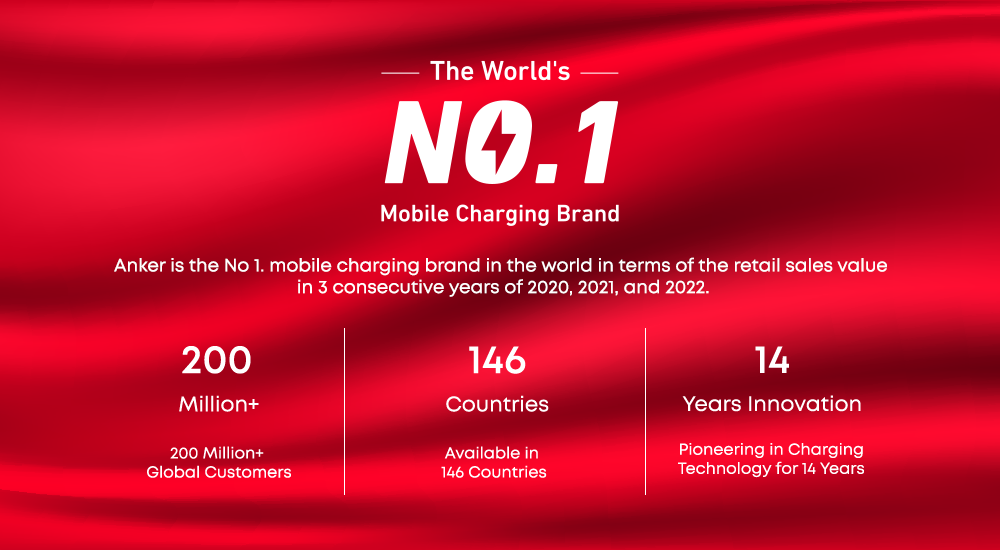 The World's

NO.1

Mobile Charging Brand

Anker is the No 1. mobile charging brand in the world in terms of the retail sales value in 3 consecutive years of 2020, 2021, and 2022.

200

Million+

200 Million+ Global Customers

146

Countries

Available in 146 Countries

14

Years Innovation

Pioneering in Charging Technology for 14 Years